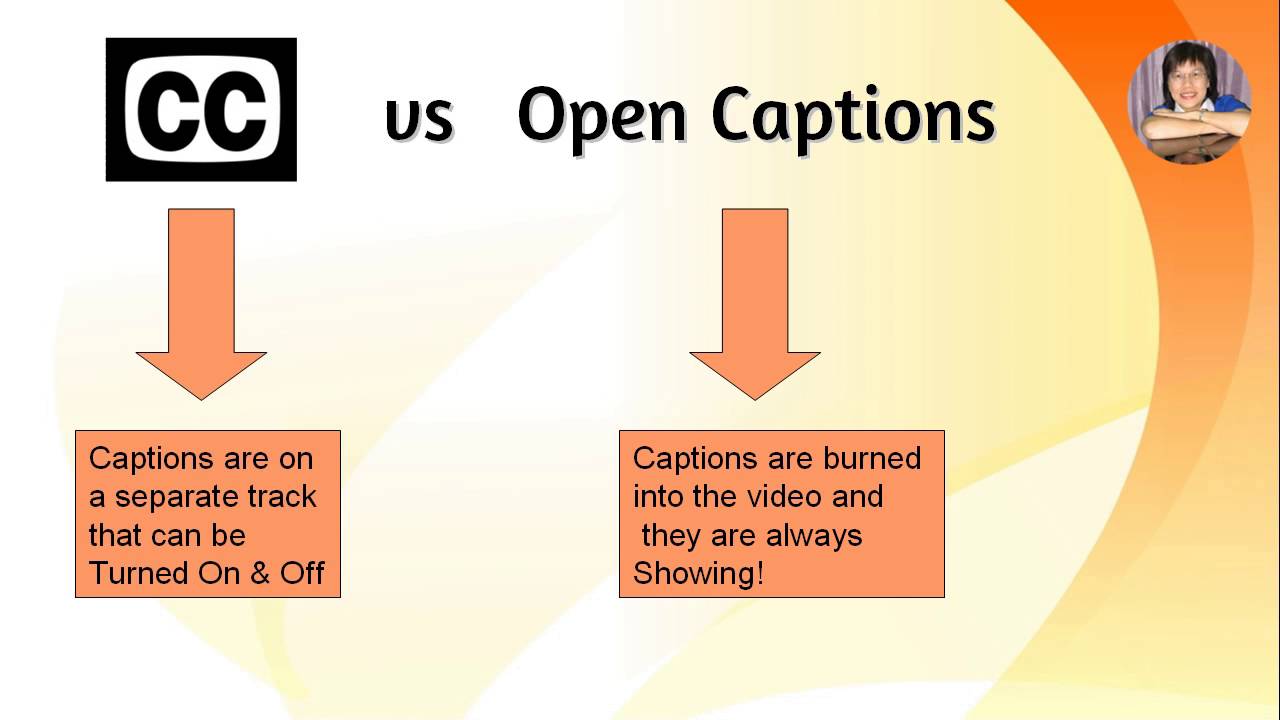 CC vs Open Captions

Captions are on a separate track that can be Turned On & Off

Captions are burned into the video and they are always Showing!